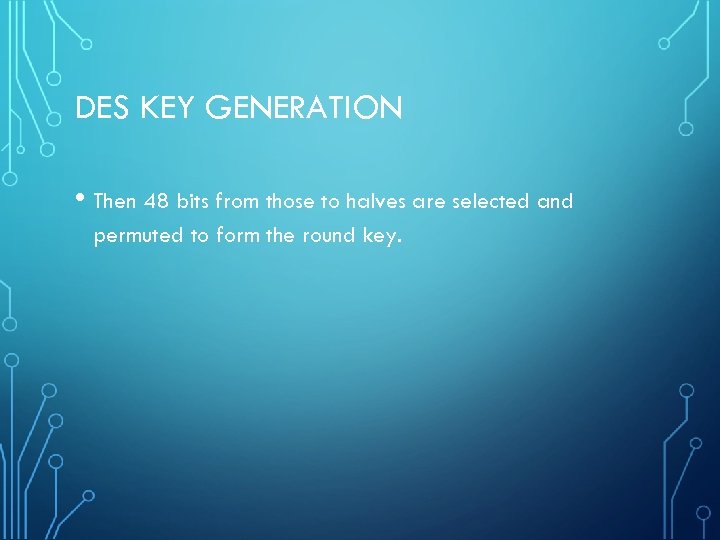 DES KEY GENERATION

• Then 48 bits from those to halves are selected and permuted to form the round key.